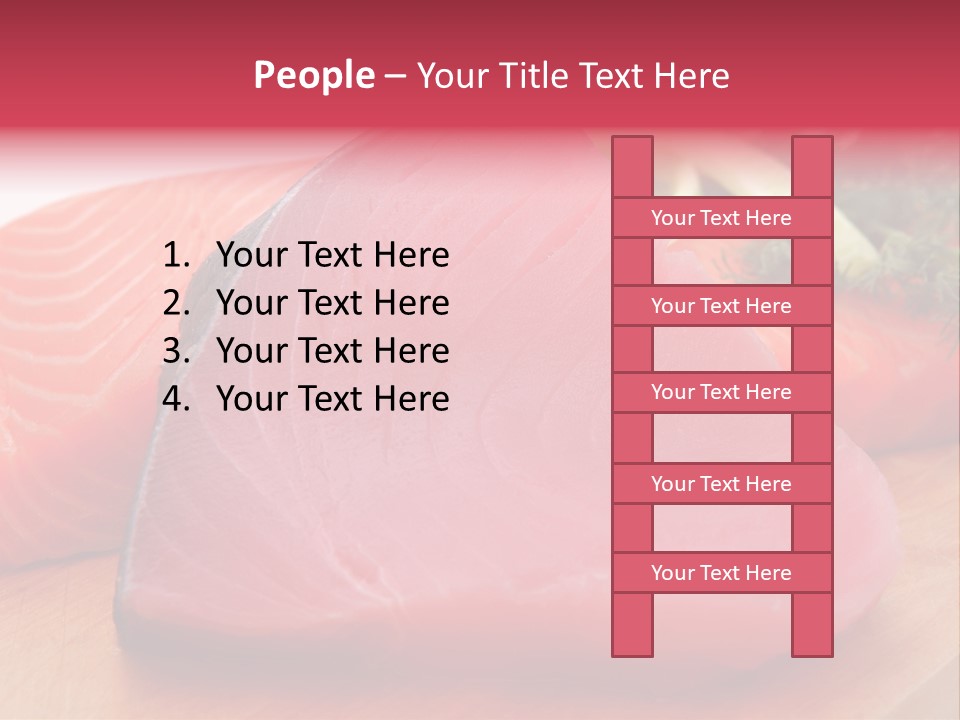 People – Your Title Text Here

1. Your Text Here
2. Your Text Here
3. Your Text Here
4. Your Text Here

Your Text Here

Your Text Here

Your Text Here

Your Text Here

Your Text Here